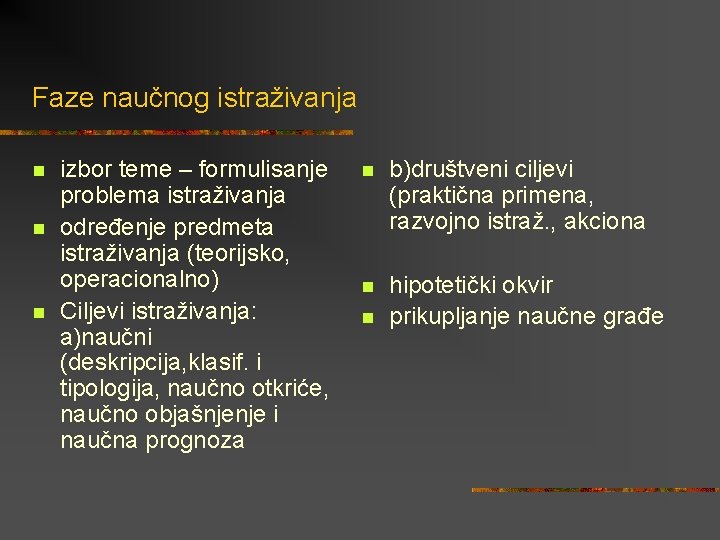 Faze naučnog istraživanja

- izbor teme – formulisanje problema istraživanja
- određenje predmeta istraživanja (teorijsko, operacionalno)
- Ciljevi istraživanja: a)naučni (deskripcija,klasif. i tipologija, naučno otkriće, naučno objašnjenje i naučna prognoza

- b)društveni ciljevi (praktična primena, razvojno istraž., akciona

- hipotetički okvir
- prikupljanje naučne građe